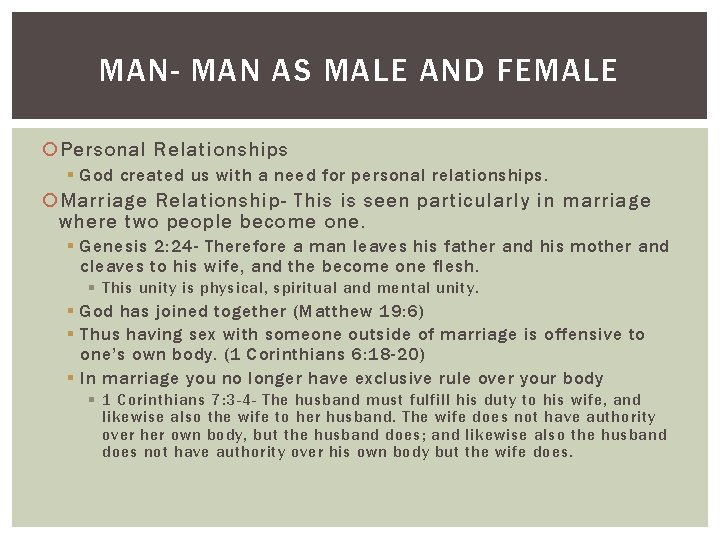 MAN- MAN AS MALE AND FEMALE

Personal Relationships

God created us with a need for personal relationships.

Marriage Relationship- This is seen particularly in marriage where two people become one.

Genesis 2:24- Therefore a man leaves his father and his mother and cleaves to his wife, and the become one flesh.

This unity is physical, spiritual and mental unity.

God has joined together (Matthew 19:6)

Thus having sex with someone outside of marriage is offensive to one's own body. (1 Corinthians 6:18-20)

In marriage you no longer have exclusive rule over your body

1 Corinthians 7:3-4- The husband must fulfill his duty to his wife, and likewise also the wife to her husband. The wife does not have authority over her own body, but the husband does; and likewise also the husband does not have authority over his own body but the wife does.